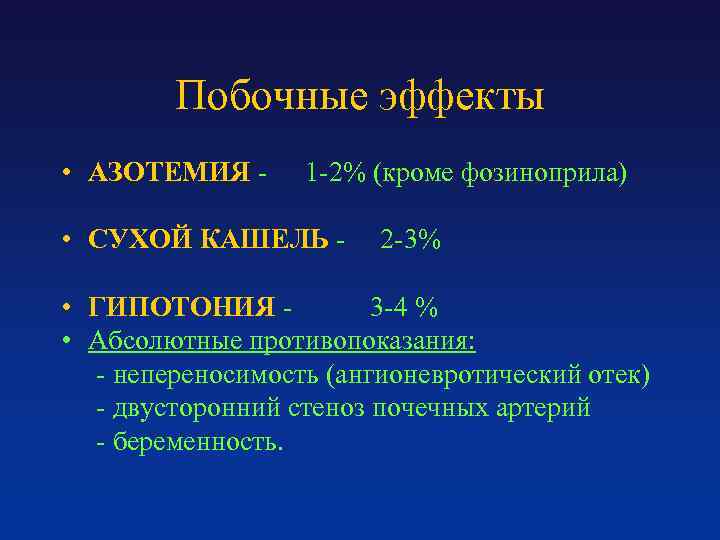 Побочные эффекты

• АЗОТЕМИЯ - 1-2% (кроме фозиноприла)

• СУХОЙ КАШЕЛЬ - 2-3%

• ГИПОТОНИЯ - 3-4 %

• Абсолютные противопоказания:
- непереносимость (ангионевротический отек)
- двусторонний стеноз почечных артерий
- беременность.